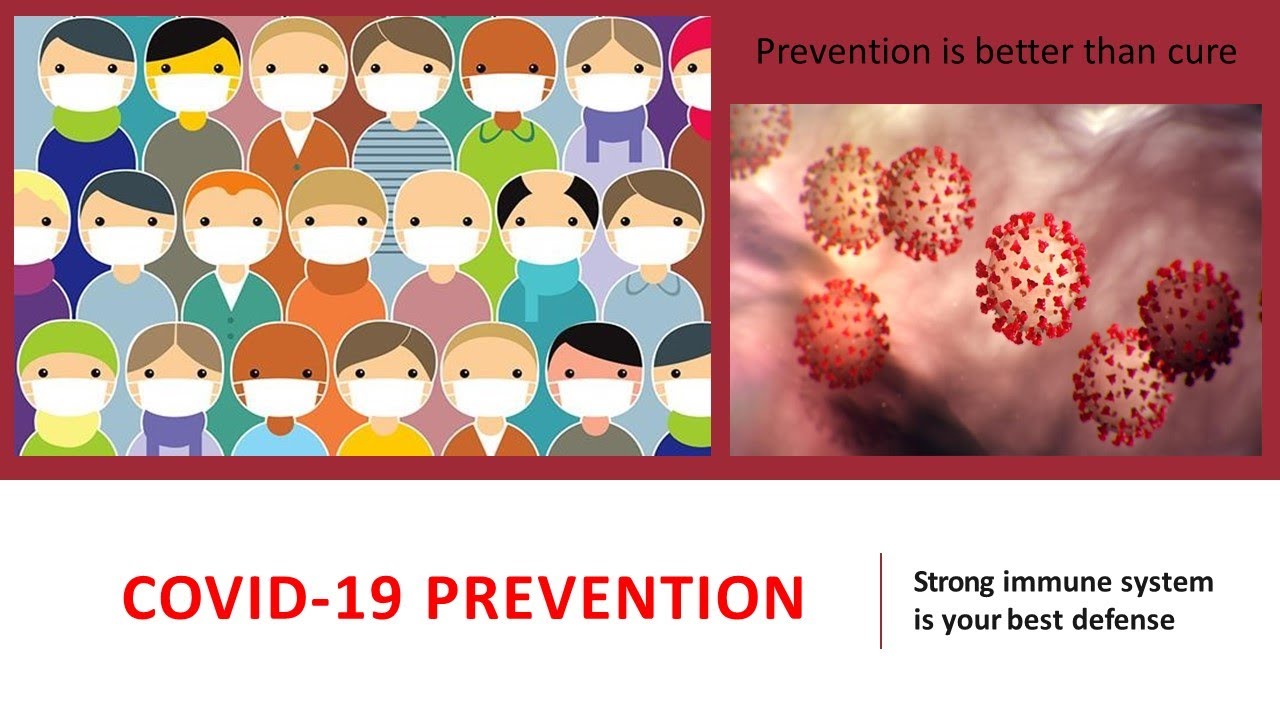 Prevention is better than cure

COVID-19 PREVENTION

Strong immune system is your best defense